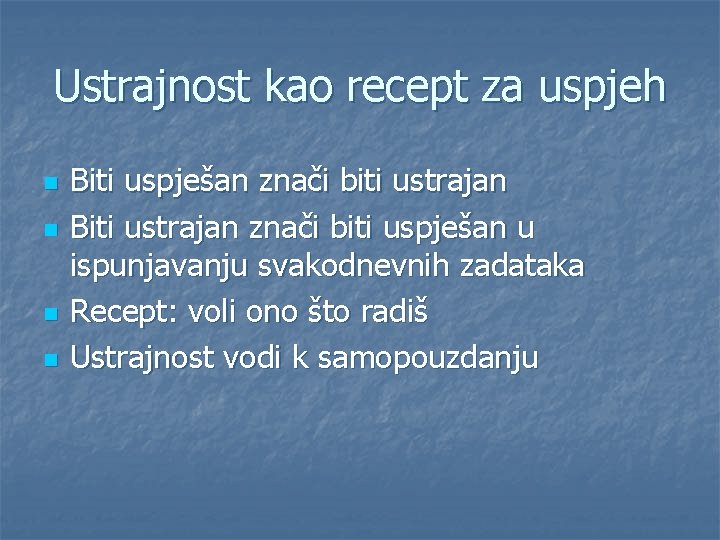 Ustrajnost kao recept za uspjeh

• Biti uspješan znači biti ustrajan
• Biti ustrajan znači biti uspješan u ispunjavanju svakodnevnih zadataka
• Recept: voli ono što radiš
• Ustrajnost vodi k samopouzdanju